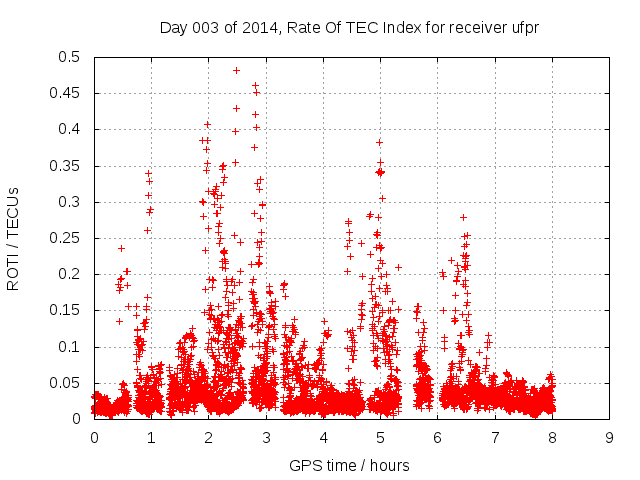 Day 003 of 2014, Rate Of TEC Index for receiver ufpr

ROTI / TECUs

0.5
0.45
0.4
0.35
0.3
0.25
0.2
0.15
0.1
0.05
0

0 1 2 3 4 5 6 7 8 9

GPS time / hours